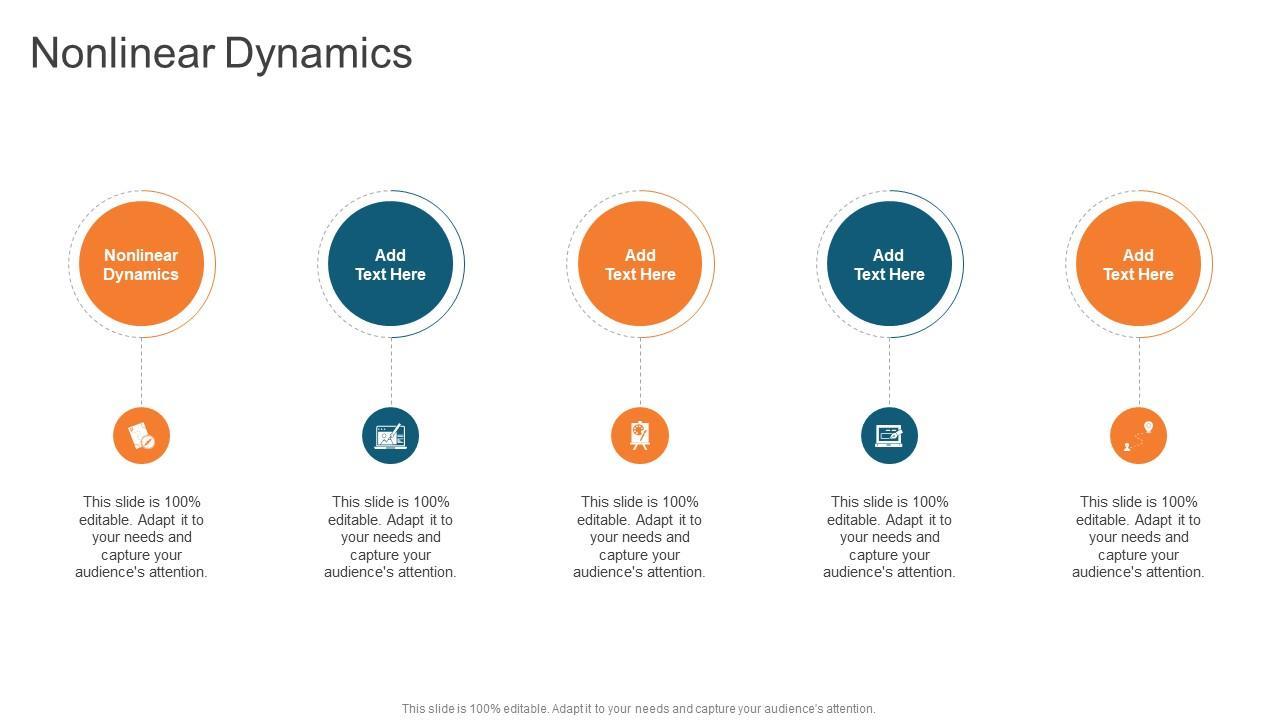 Nonlinear Dynamics

Nonlinear Dynamics

This slide is 100% editable. Adapt it to your needs and capture your audience's attention.

Add Text Here

This slide is 100% editable. Adapt it to your needs and capture your audience's attention.

Add Text Here

This slide is 100% editable. Adapt it to your needs and capture your audience's attention.

Add Text Here

This slide is 100% editable. Adapt it to your needs and capture your audience's attention.

Add Text Here

This slide is 100% editable. Adapt it to your needs and capture your audience's attention.

This slide is 100% editable. Adapt it to your needs and capture your audience's attention.